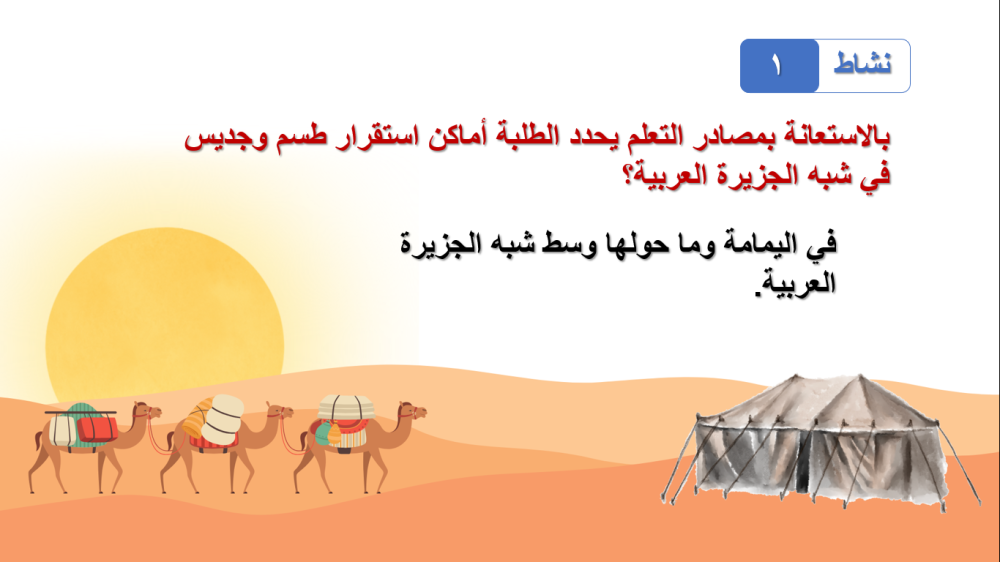 نشاط ١

بالاستعانة بمصادر التعلم يحدد الطلبة أماكن استقرار طسم وجديس في شبه الجزيرة العربية؟

في اليمامة وما حولها وسط شبه الجزيرة العربية.